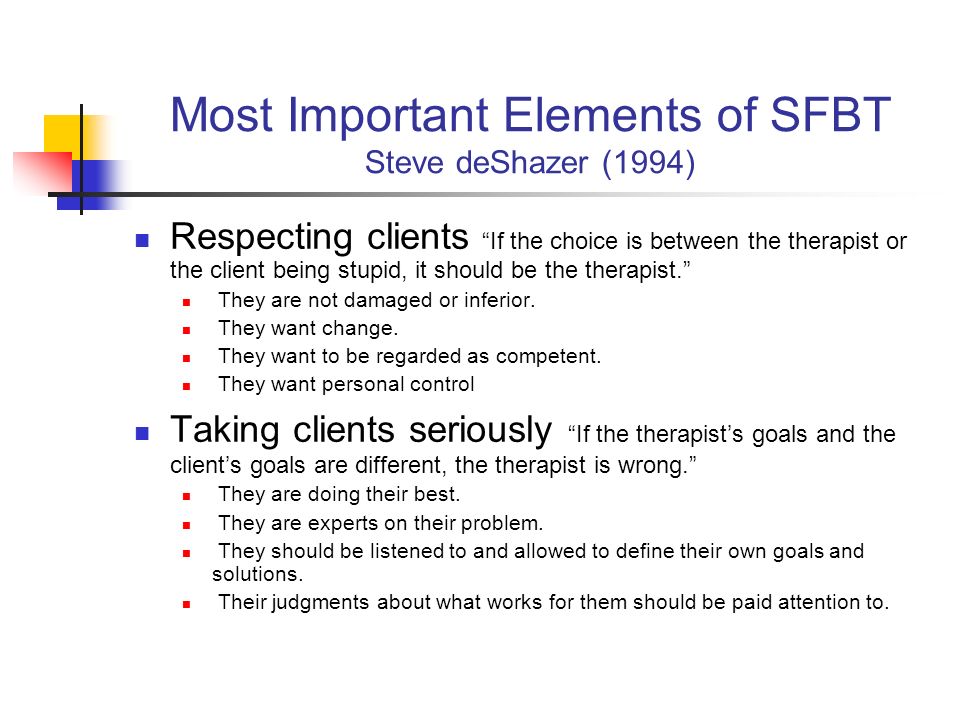 Most Important Elements of SFBT
Steve deShazer (1994)

Respecting clients “If the choice is between the therapist or the client being stupid, it should be the therapist.”

They are not damaged or inferior.

They want change.

They want to be regarded as competent.

They want personal control

Taking clients seriously “If the therapist’s goals and the client’s goals are different, the therapist is wrong.”

They are doing their best.

They are experts on their problem.

They should be listened to and allowed to define their own goals and solutions.

Their judgments about what works for them should be paid attention to.